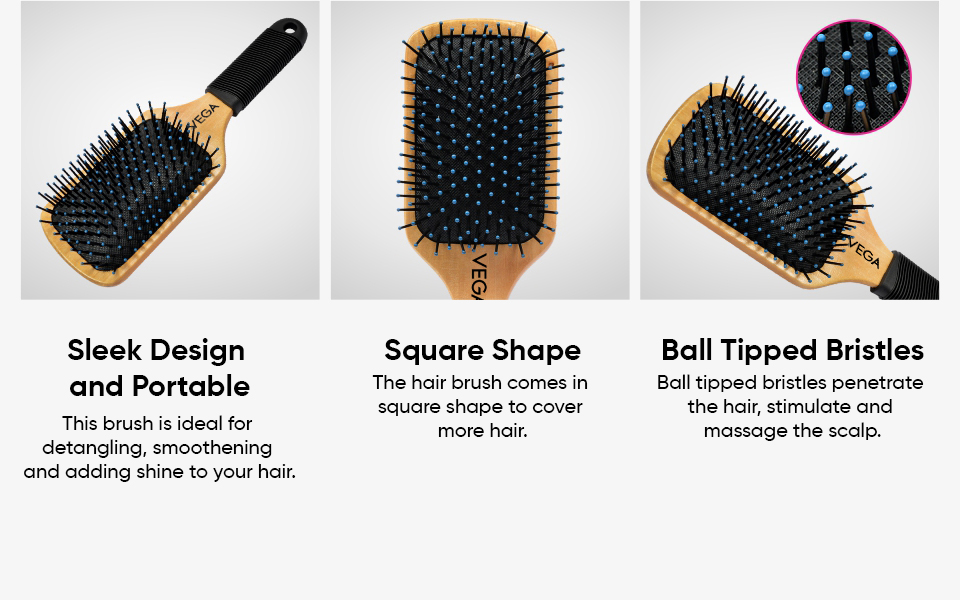 VEGA

VEGA

VEGA

Sleek Design and Portable

This brush is ideal for detangling, smoothening and adding shine to your hair.

Square Shape

The hair brush comes in square shape to cover more hair.

Ball Tipped Bristles

Ball tipped bristles penetrate the hair, stimulate and massage the scalp.